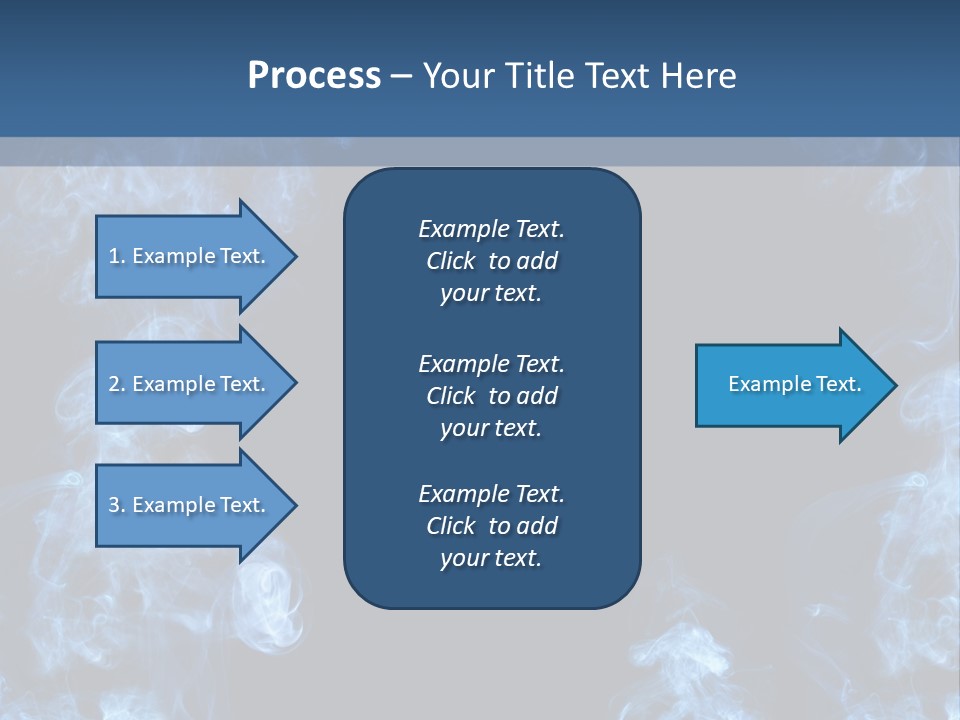 Process – Your Title Text Here

1. Example Text.

2. Example Text.

3. Example Text.

Example Text. Click to add your text.

Example Text. Click to add your text.

Example Text. Click to add your text.

Example Text.